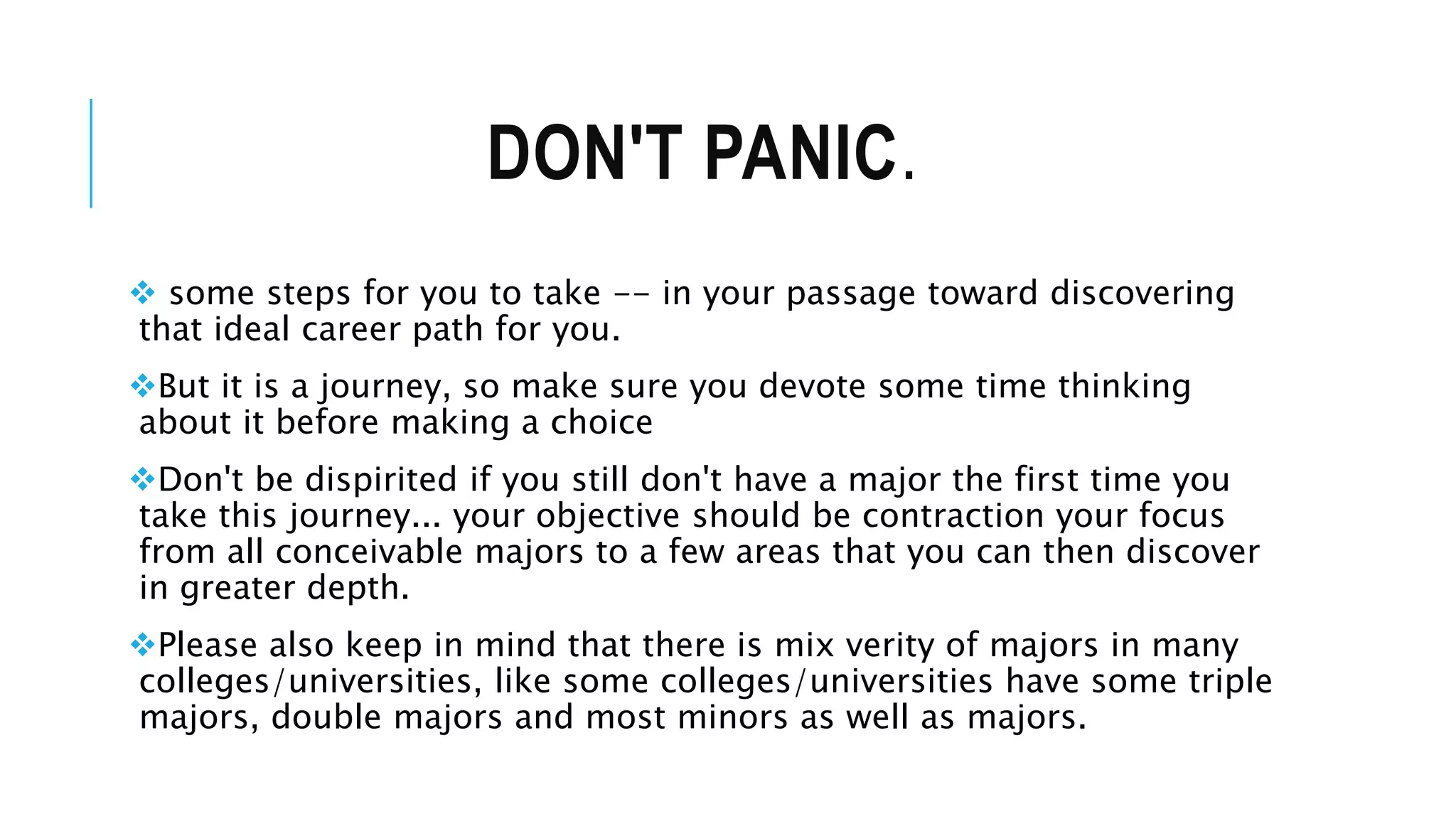 DON'T PANIC.

❖ some steps for you to take -- in your passage toward discovering that ideal career path for you.

❖But it is a journey, so make sure you devote some time thinking about it before making a choice

❖Don't be dispirited if you still don't have a major the first time you take this journey... your objective should be contraction your focus from all conceivable majors to a few areas that you can then discover in greater depth.

❖Please also keep in mind that there is mix verity of majors in many colleges/universities, like some colleges/universities have some triple majors, double majors and most minors as well as majors.